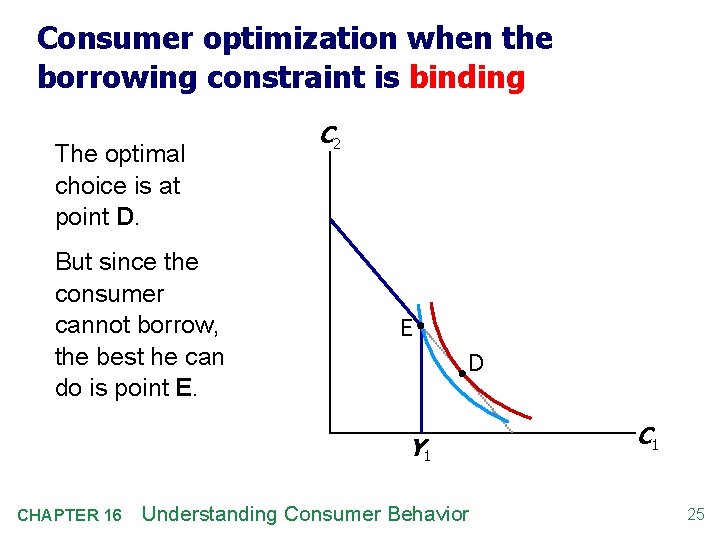 Consumer optimization when the borrowing constraint is binding

The optimal choice is at point D.

But since the consumer cannot borrow, the best he can do is point E.

$C_2$

E

D

$Y_1$

$C_1$

CHAPTER 16 Understanding Consumer Behavior

25